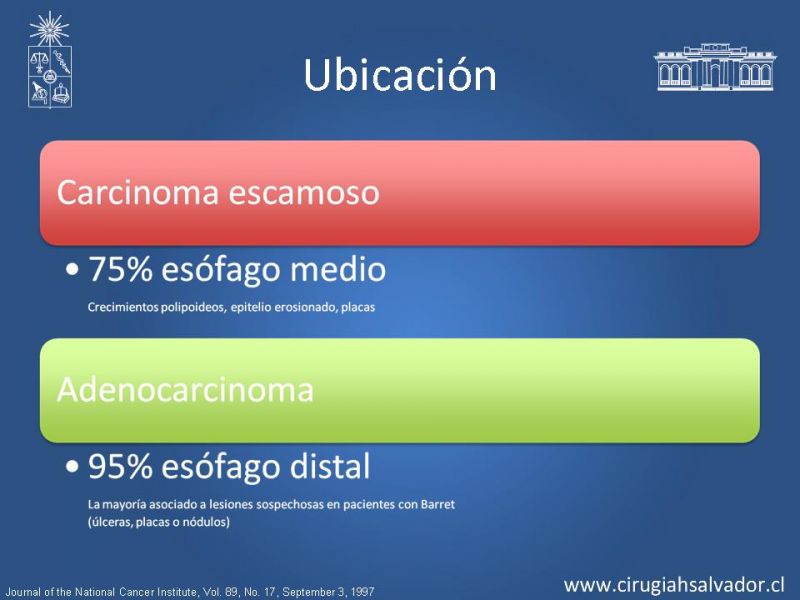 Ubicación

Carcinoma escamoso

• 75% esófago medio

Crecimientos polipoideos, epitelio erosionado, placas

Adenocarcinoma

• 95% esófago distal

La mayoría asociado a lesiones sospechosas en pacientes con Barret (úlceras, placas o nódulos)

Journal of the National Cancer Institute, Vol. 89, No. 17, September 3, 1997

www.cirugiahsalvador.cl